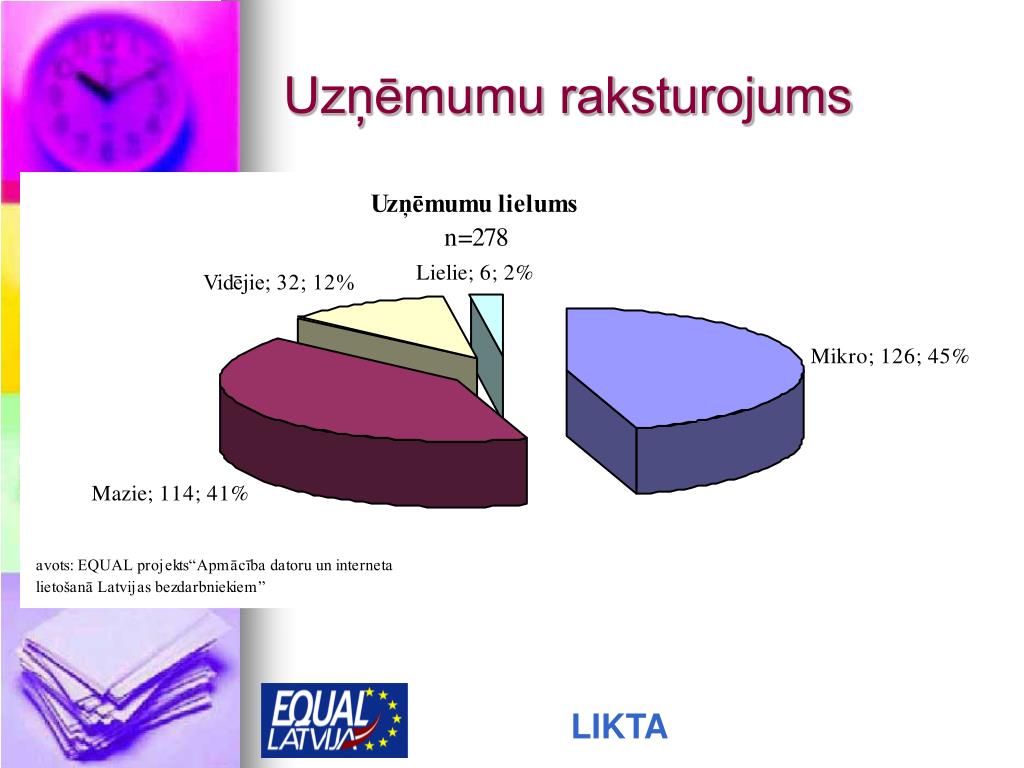 Uzņēmumu raksturojums

Uzņēmumu lielums
n=278

Vidējie; 32; 12%
Lielie; 6; 2%
Mikro; 126; 45%
Mazie; 114; 41%

avots: EQUAL projekts“Apmācība datoru un interneta lietošanā Latvijas bezdarbniekiem”

EQUAL LATVIJA

LIKTA